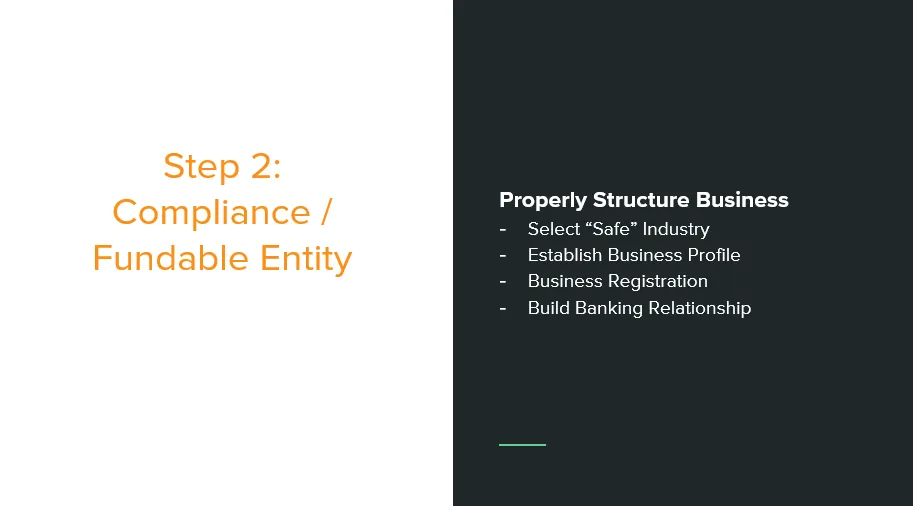 Step 2:
Compliance /
Fundable Entity

Properly Structure Business
- Select “Safe” Industry
- Establish Business Profile
- Business Registration
- Build Banking Relationship